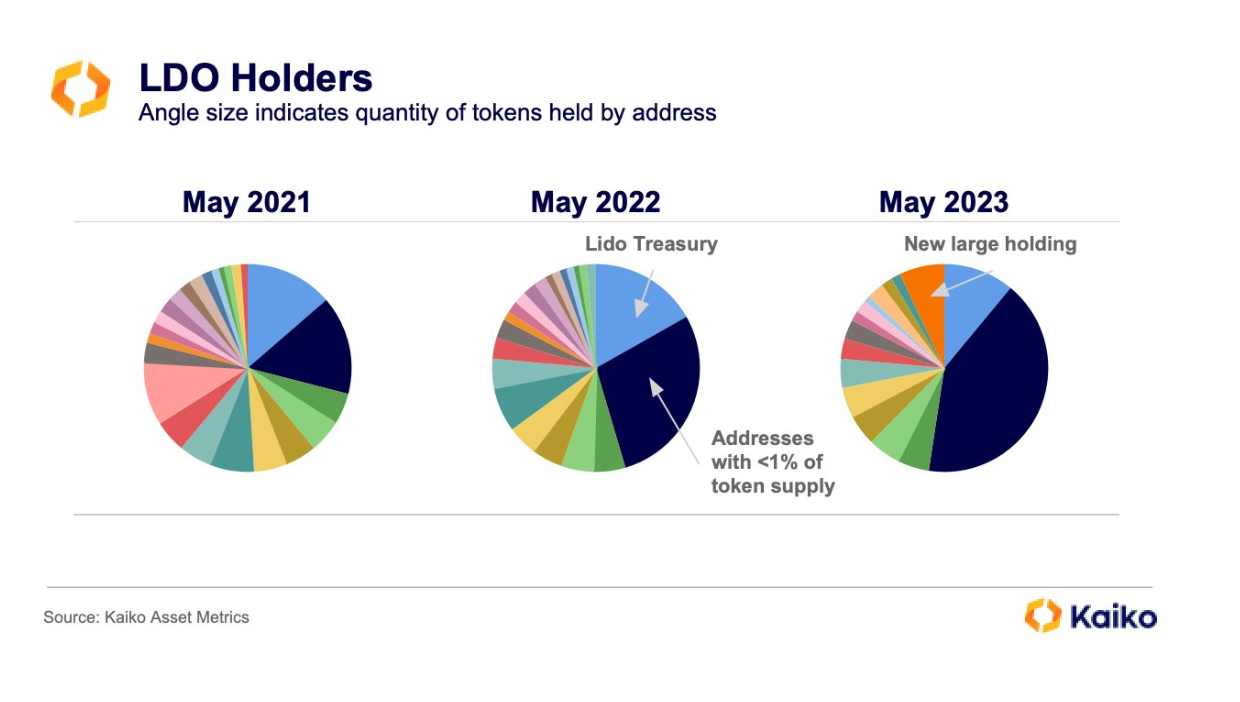 LDO Holders
Angle size indicates quantity of tokens held by address

May 2021

May 2022

Lido Treasury

Addresses with <1% of token supply

May 2023

New large holding

Source: Kaiko Asset Metrics

Kaiko